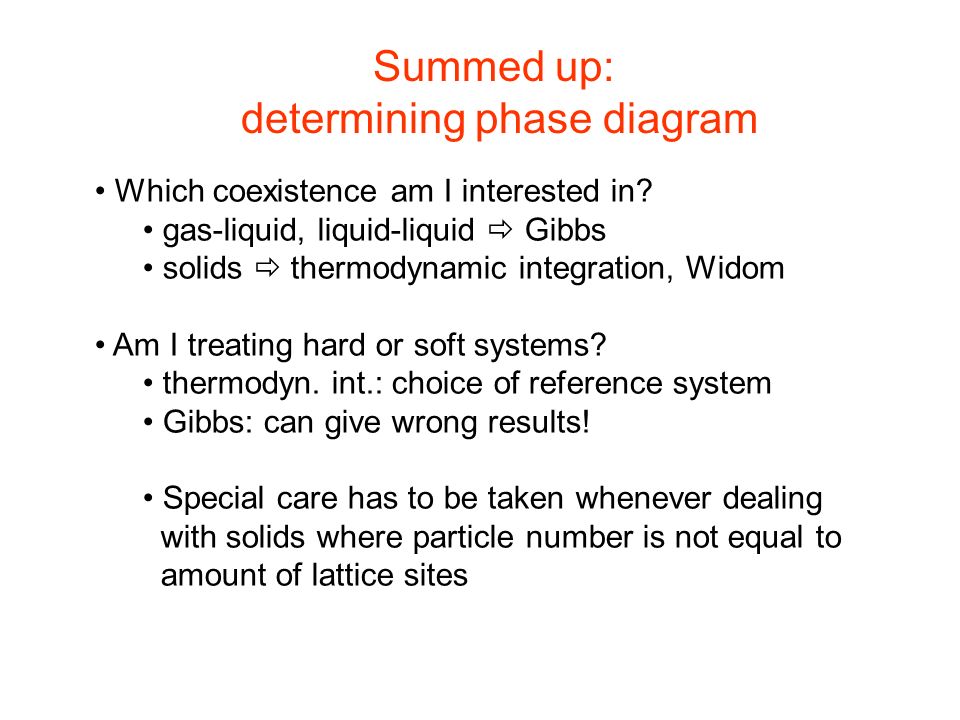 Summed up:
determining phase diagram

• Which coexistence am I interested in?
• gas-liquid, liquid-liquid ⇨ Gibbs
• solids ⇨ thermodynamic integration, Widom

• Am I treating hard or soft systems?
• thermodyn. int.: choice of reference system
• Gibbs: can give wrong results!

• Special care has to be taken whenever dealing with solids where particle number is not equal to amount of lattice sites